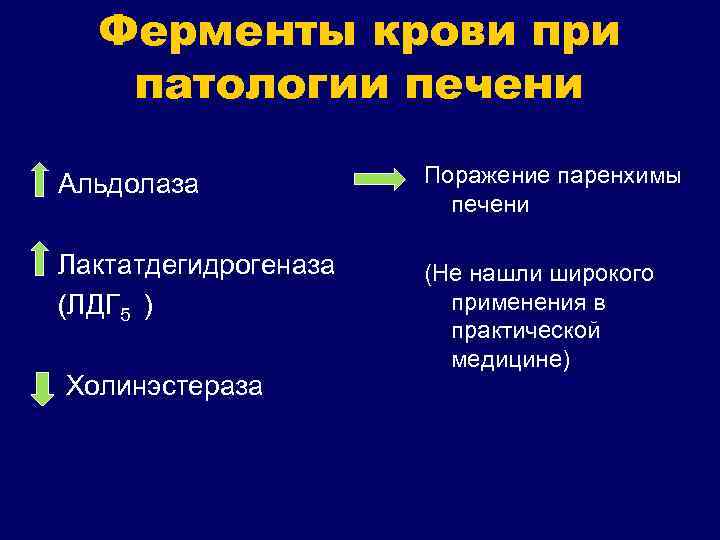 Ферменты крови при патологии печени

Альдолаза

Лактатдегидрогеназа (ЛДГ$_5$ )

Холинэстераза

Поражение паренхимы печени

(Не нашли широкого применения в практической медицине)